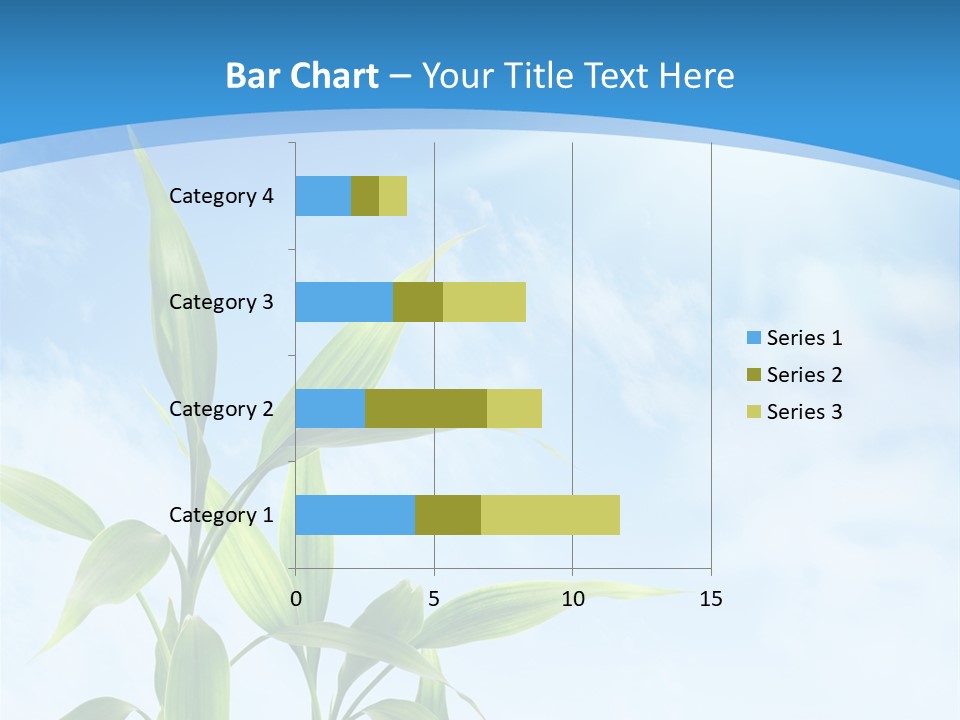 Bar Chart – Your Title Text Here

Category 4
Category 3
Category 2
Category 1

0
5
10
15

Series 1
Series 2
Series 3